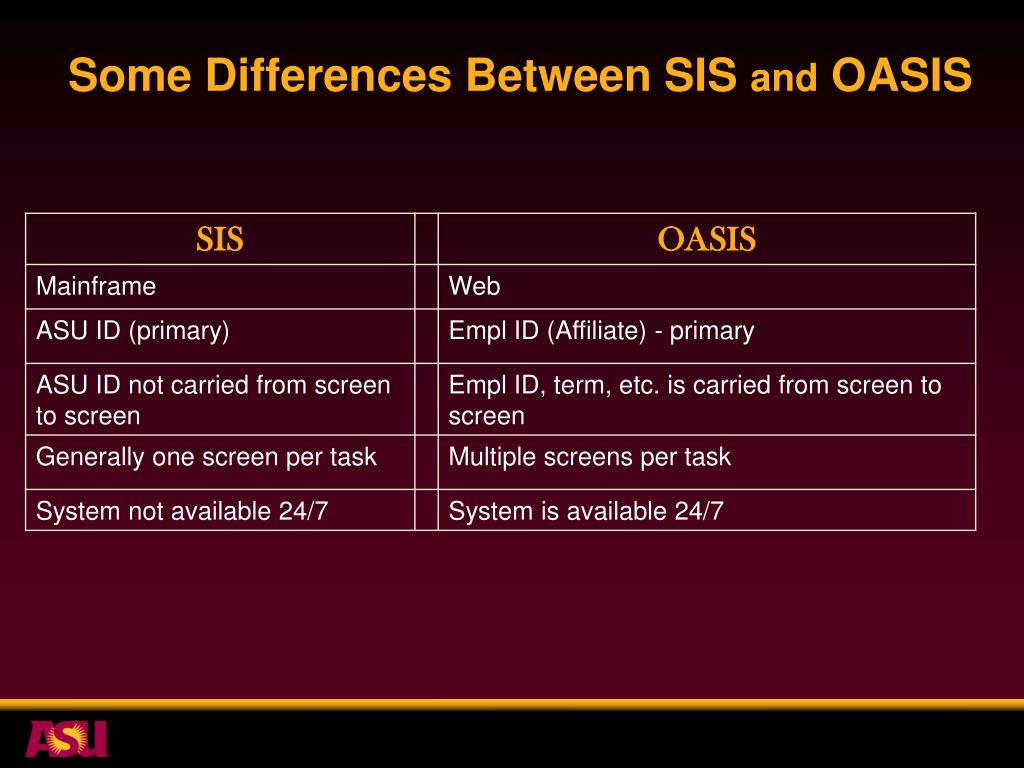 Some Differences Between SIS and OASIS

| SIS | | OASIS |
|---|---|---|
| Mainframe | | Web |
| ASU ID (primary) | | Empl ID (Affiliate) - primary |
| ASU ID not carried from screen to screen | | Empl ID, term, etc. is carried from screen to screen |
| Generally one screen per task | | Multiple screens per task |
| System not available 24/7 | | System is available 24/7 |

ASU